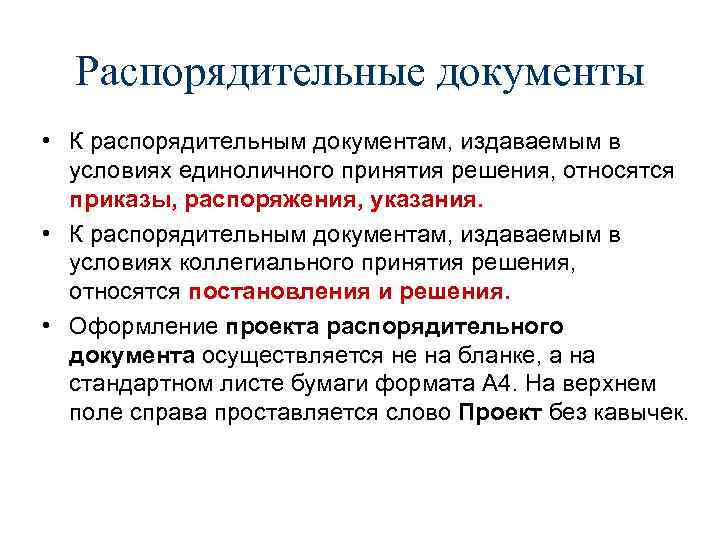 Распорядительные документы

• К распорядительным документам, издаваемым в условиях единоличного принятия решения, относятся приказы, распоряжения, указания.

• К распорядительным документам, издаваемым в условиях коллегиального принятия решения, относятся постановления и решения.

• Оформление проекта распорядительного документа осуществляется не на бланке, а на стандартном листе бумаги формата А4. На верхнем поле справа проставляется слово Проект без кавычек.